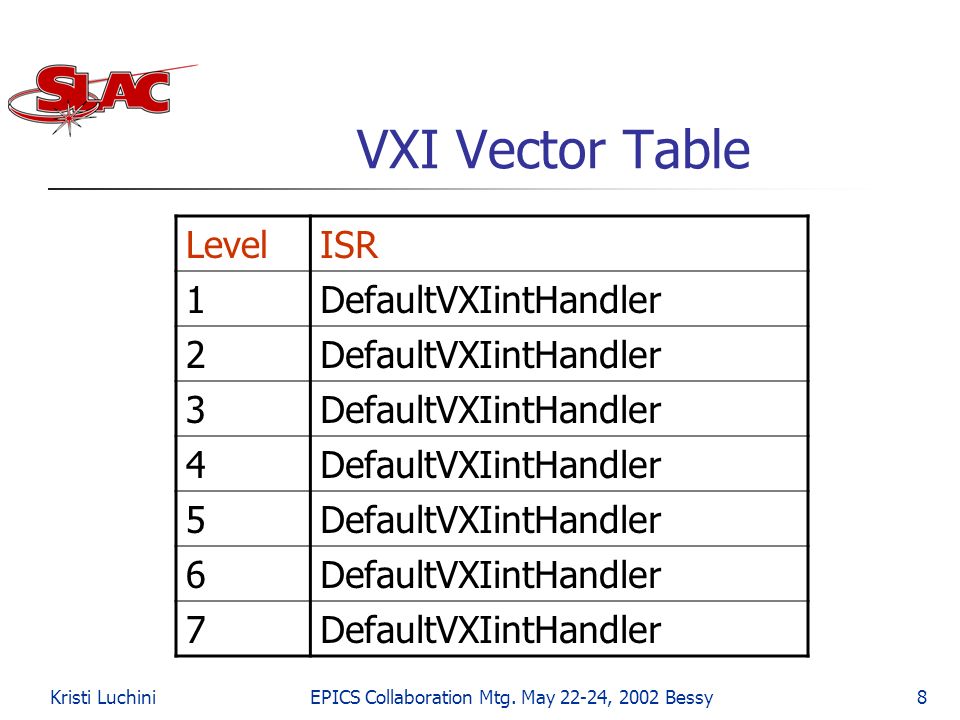 SLAC

VXI Vector Table

| Level | ISR |
|---|---|
| 1 | DefaultVXIintHandler |
| 2 | DefaultVXIintHandler |
| 3 | DefaultVXIintHandler |
| 4 | DefaultVXIintHandler |
| 5 | DefaultVXIintHandler |
| 6 | DefaultVXIintHandler |
| 7 | DefaultVXIintHandler |

Kristi Luchini EPICS Collaboration Mtg. May 22-24, 2002 Bessy 8